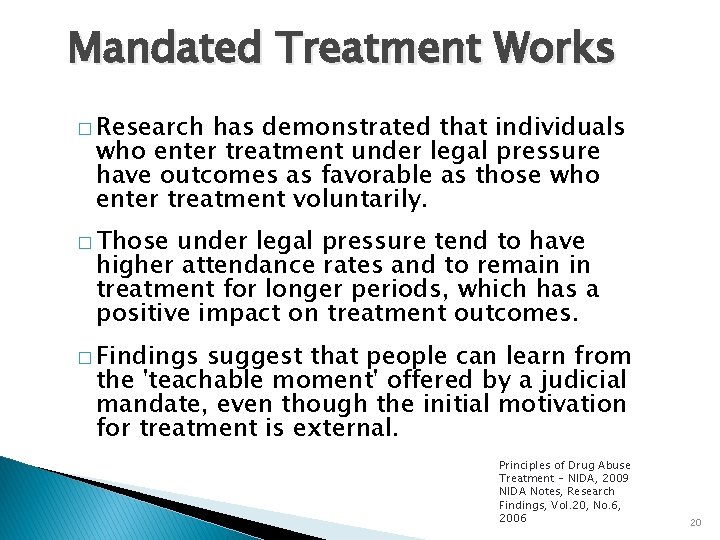 Mandated Treatment Works

□ Research has demonstrated that individuals who enter treatment under legal pressure have outcomes as favorable as those who enter treatment voluntarily.

□ Those under legal pressure tend to have higher attendance rates and to remain in treatment for longer periods, which has a positive impact on treatment outcomes.

□ Findings suggest that people can learn from the 'teachable moment' offered by a judicial mandate, even though the initial motivation for treatment is external.

Principles of Drug Abuse Treatment – NIDA, 2009
NIDA Notes, Research Findings, Vol.20, No.6, 2006

20